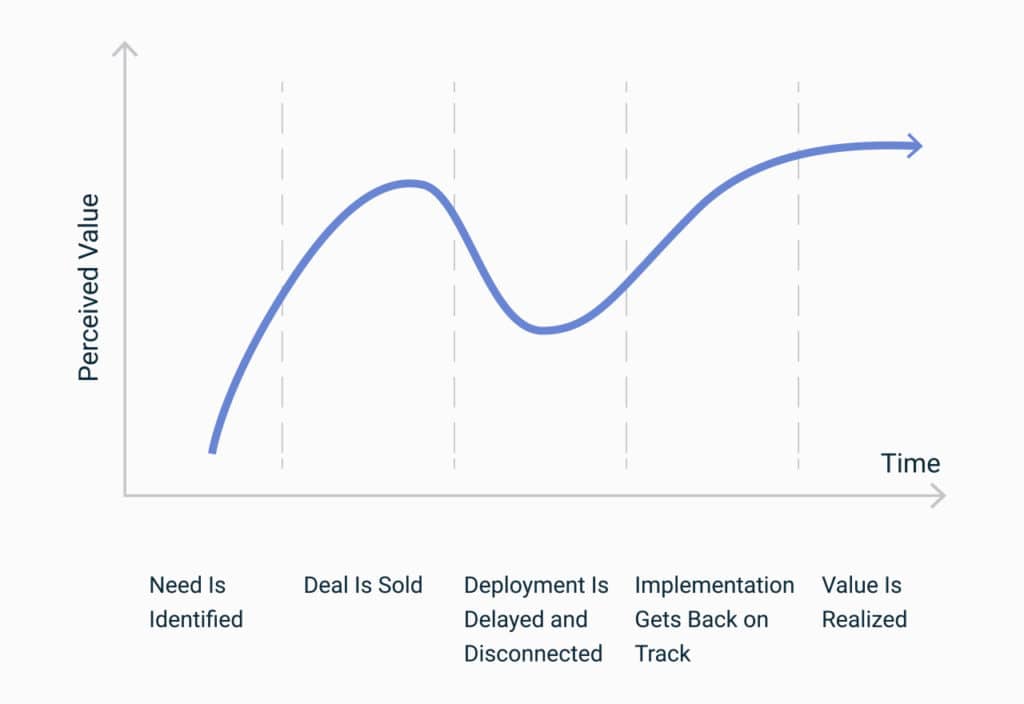 Perceived Value

Time

Need Is Identified

Deal Is Sold

Deployment Is Delayed and Disconnected

Implementation Gets Back on Track

Value Is Realized